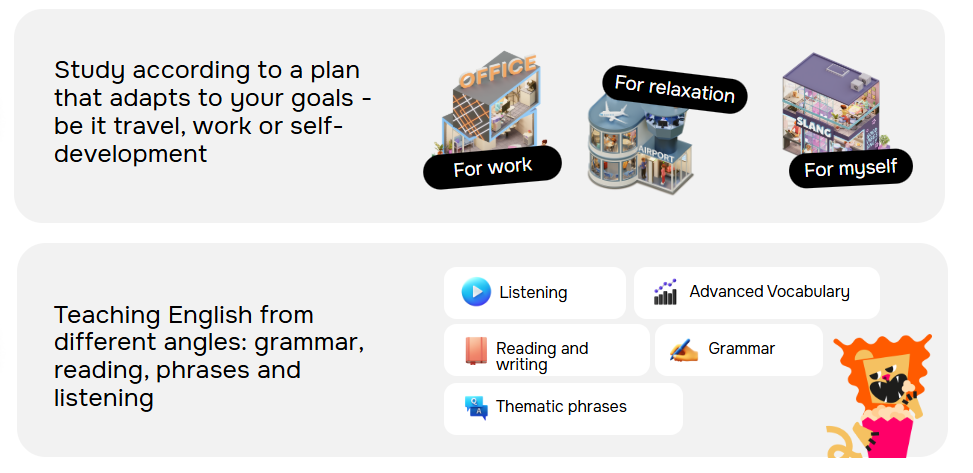 Study according to a plan that adapts to your goals - be it travel, work or self-development

OFFICE
For work
For relaxation
AIRPORT
SLANG
For myself

Teaching English from different angles: grammar, reading, phrases and listening

Listening
Advanced Vocabulary
Reading and writing
Grammar
Thematic phrases